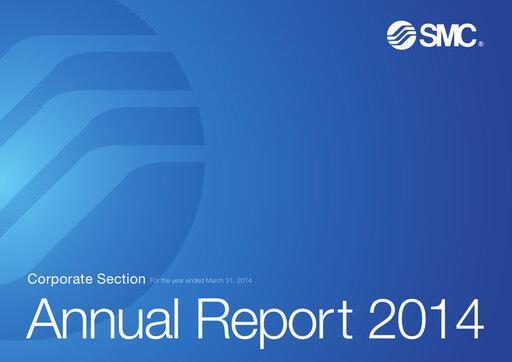 SMC®

Corporate Section For the year ended March 31, 2014

Annual Report 2014